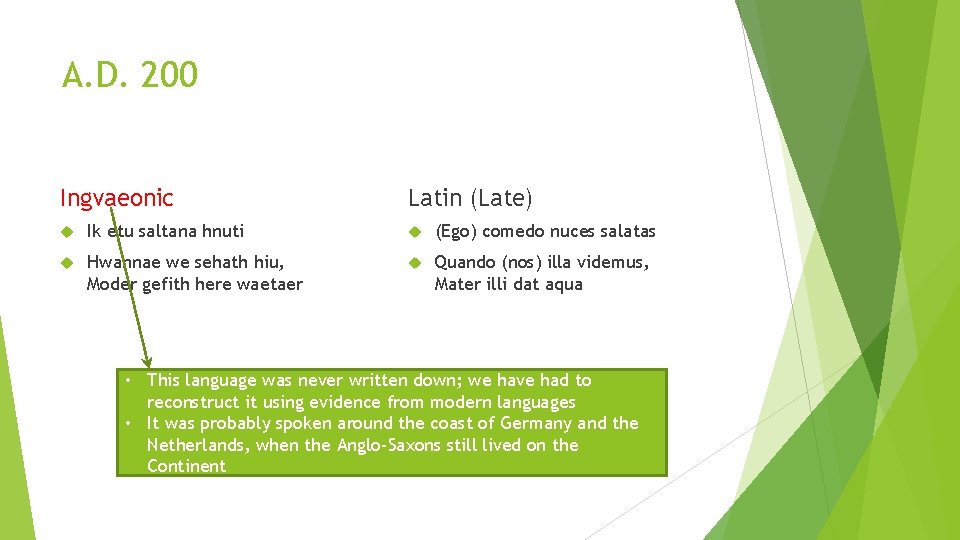 A.D. 200

Ingvaeonic

Ik etu saltana hnuti

Hwannae we sehath hiu, Moder gefith here waetaer

Latin (Late)

(Ego) comedo nuces salatas

Quando (nos) illa videmus, Mater illi dat aqua

• This language was never written down; we have had to reconstruct it using evidence from modern languages
• It was probably spoken around the coast of Germany and the Netherlands, when the Anglo-Saxons still lived on the Continent